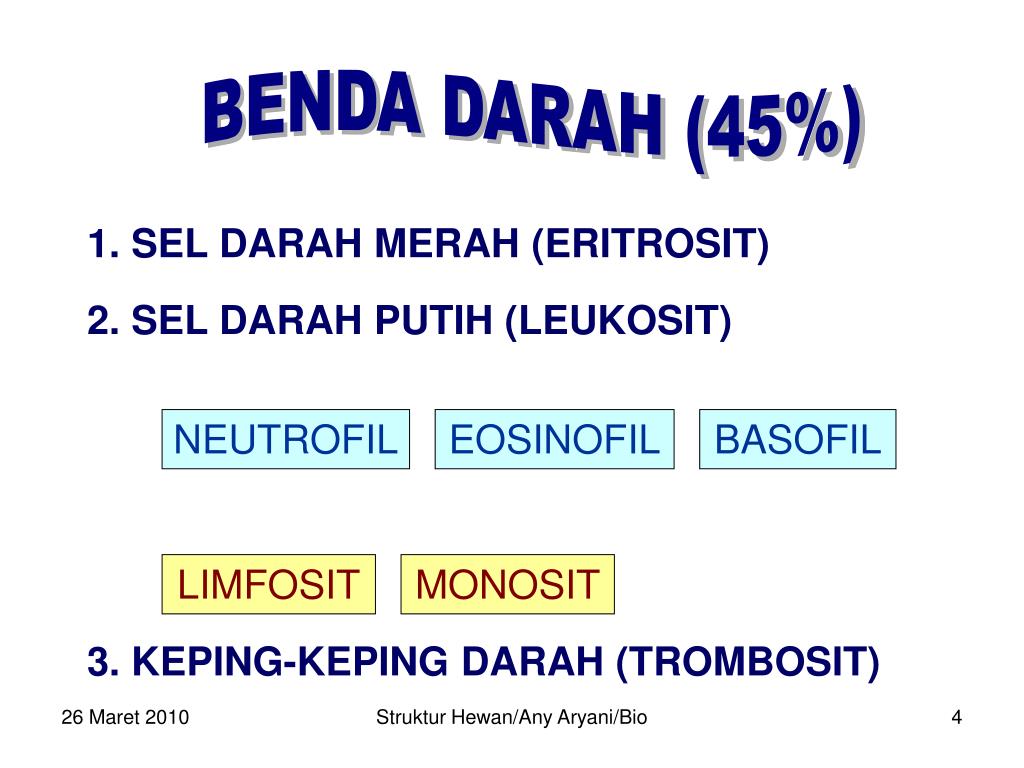 BENDA DARAH (45%)

1. SEL DARAH MERAH (ERITROSIT)

2. SEL DARAH PUTIH (LEUKOSIT)

NEUTROFIL EOSINOFIL BASOFIL

LIMFOSIT MONOSIT

3. KEPING-KEPING DARAH (TROMBOSIT)

26 Maret 2010 Struktur Hewan/Any Aryani/Bio 4